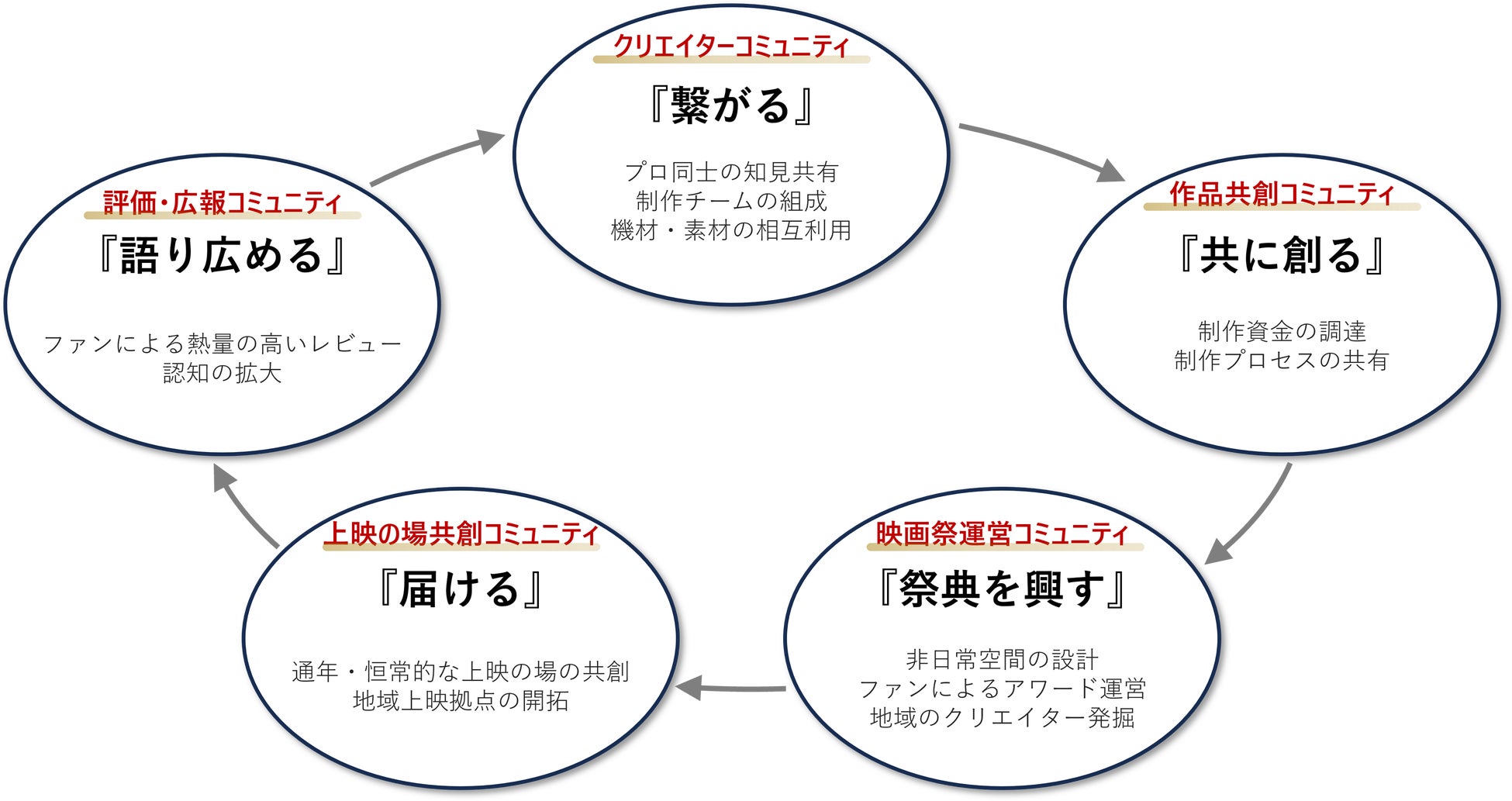 クリエイターコミュニティ
『繋がる』
プロ同士の知見共有
制作チームの組成
機材・素材の相互利用

作品共創コミュニティ
『共に創る』
制作資金の調達
制作プロセスの共有

映画祭運営コミュニティ
『祭典を興す』
非日常空間の設計
ファンによるアワード運営
地域のクリエイター発掘

上映の場共創コミュニティ
『届ける』
通年・恒常的な上映の場の共創
地域上映拠点の開拓

評価・広報コミュニティ
『語り広める』
ファンによる熱量の高いレビュー
認知の拡大